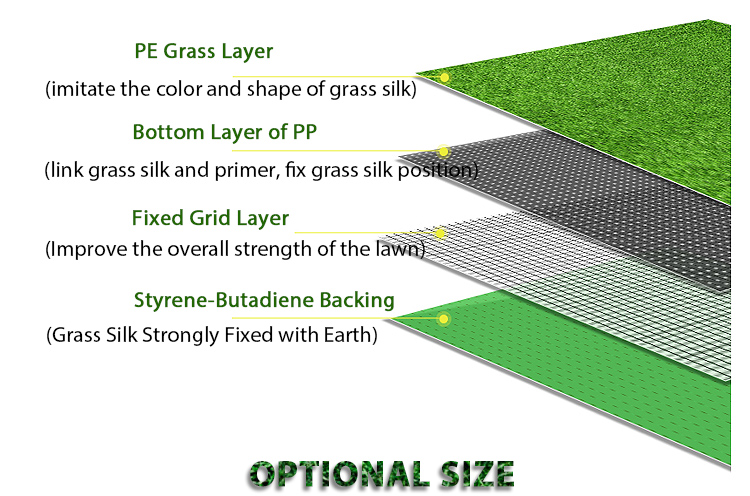 PE Grass Layer

(imitate the color and shape of grass silk)

Bottom Layer of PP

(link grass silk and primer, fix grass silk position)

Fixed Grid Layer

(Improve the overall strength of the lawn)

Styrene-Butadiene Backing

(Grass Silk Strongly Fixed with Earth)

OPTIONAL SIZE